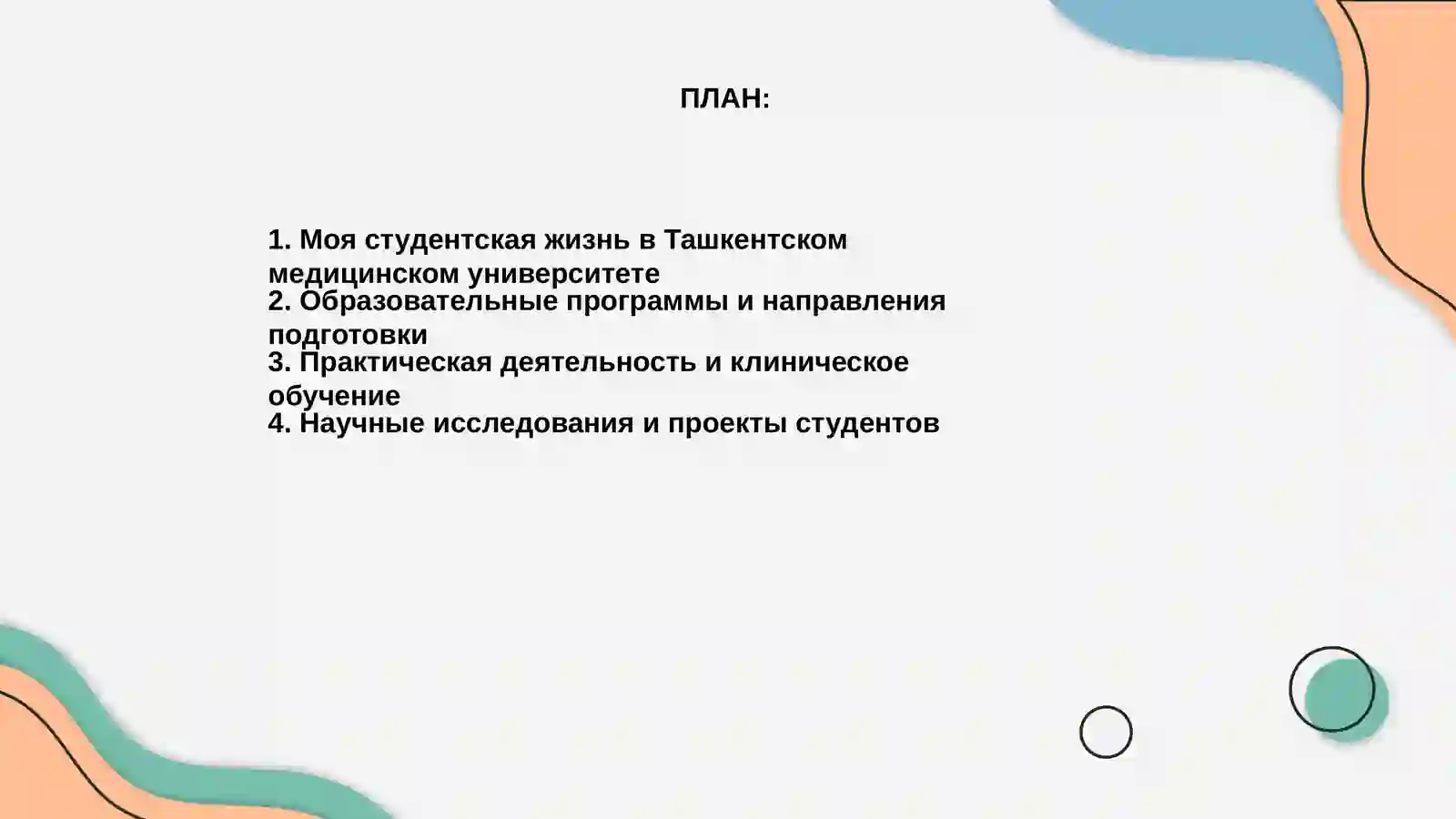 ПЛАН:

1. Моя студентская жизнь в Ташкентском медицинском университете
2. Образовательные программы и направления подготовки
3. Практическая деятельность и клиническое обучение
4. Научные исследования и проекты студентов